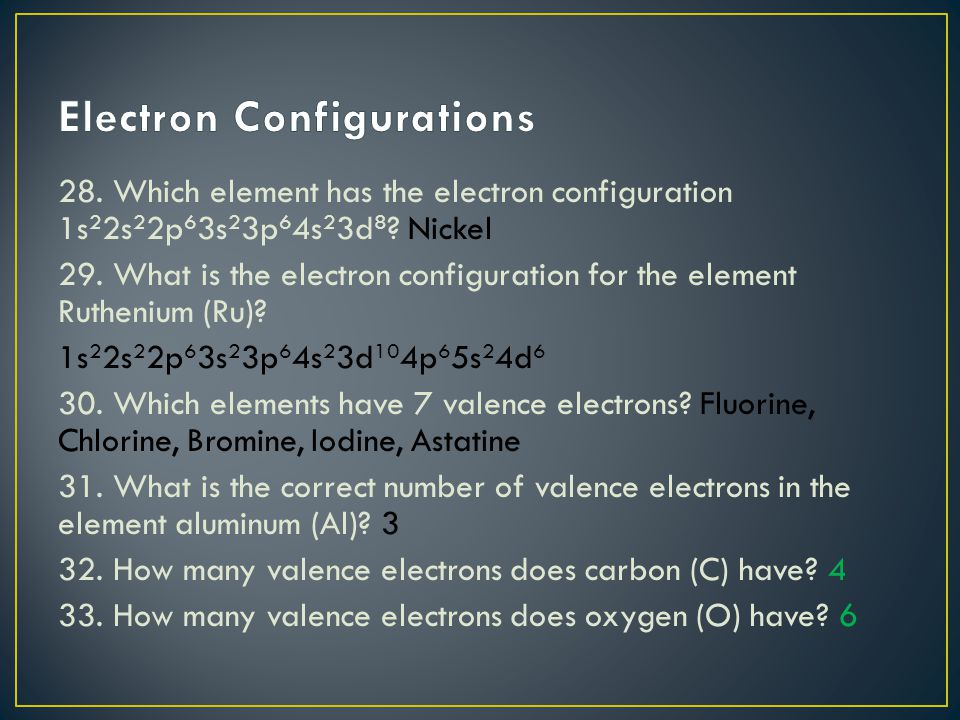 Electron Configurations

28. Which element has the electron configuration $1s^22s^22p^63s^23p^64s^23d^8$? Nickel

29. What is the electron configuration for the element Ruthenium (Ru)?

$1s^22s^22p^63s^23p^64s^23d^{10}4p^65s^24d^6$

30. Which elements have 7 valence electrons? Fluorine, Chlorine, Bromine, Iodine, Astatine

31. What is the correct number of valence electrons in the element aluminum (Al)? 3

32. How many valence electrons does carbon (C) have? 4

33. How many valence electrons does oxygen (O) have? 6